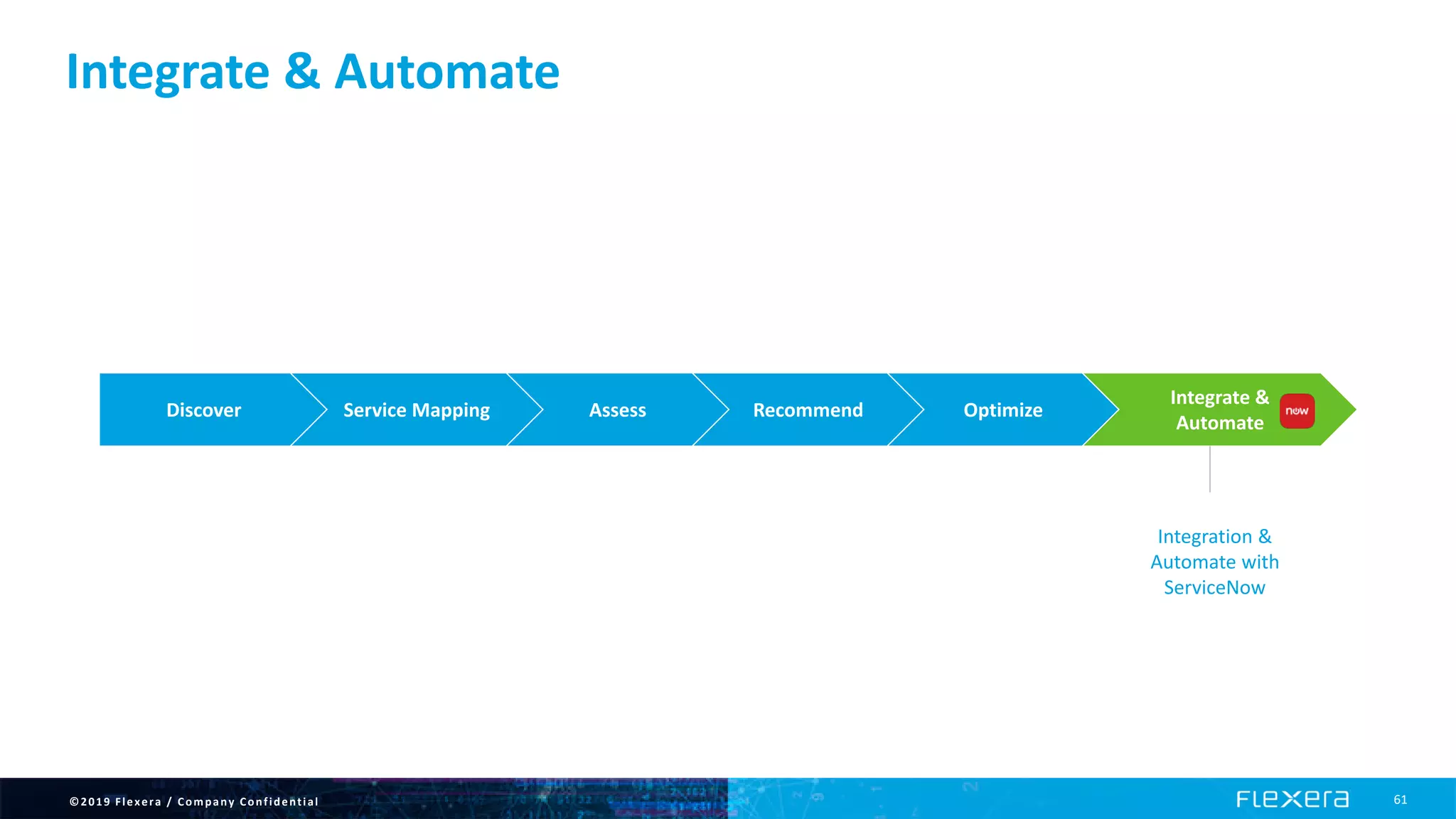 Integrate & Automate

Discover

Service Mapping

Assess

Recommend

Optimize

Integrate & Automate

now

Integration & Automate with ServiceNow

©2019 Flexera / Company Confidential

FLEXERA

61